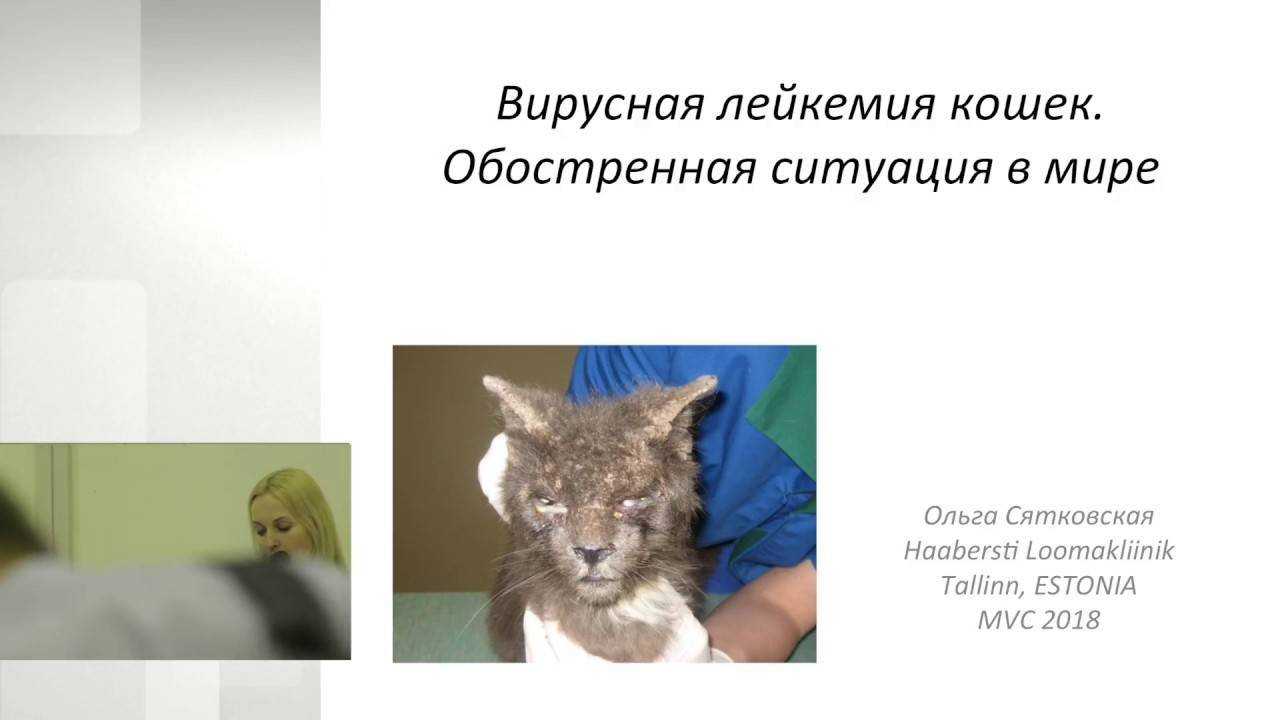 Вирусная лейкемия кошек.
Обостренная ситуация в мире

Ольга Сятковская
Haabersti Loomakliinik
Tallinn, ESTONIA
MVC 2018